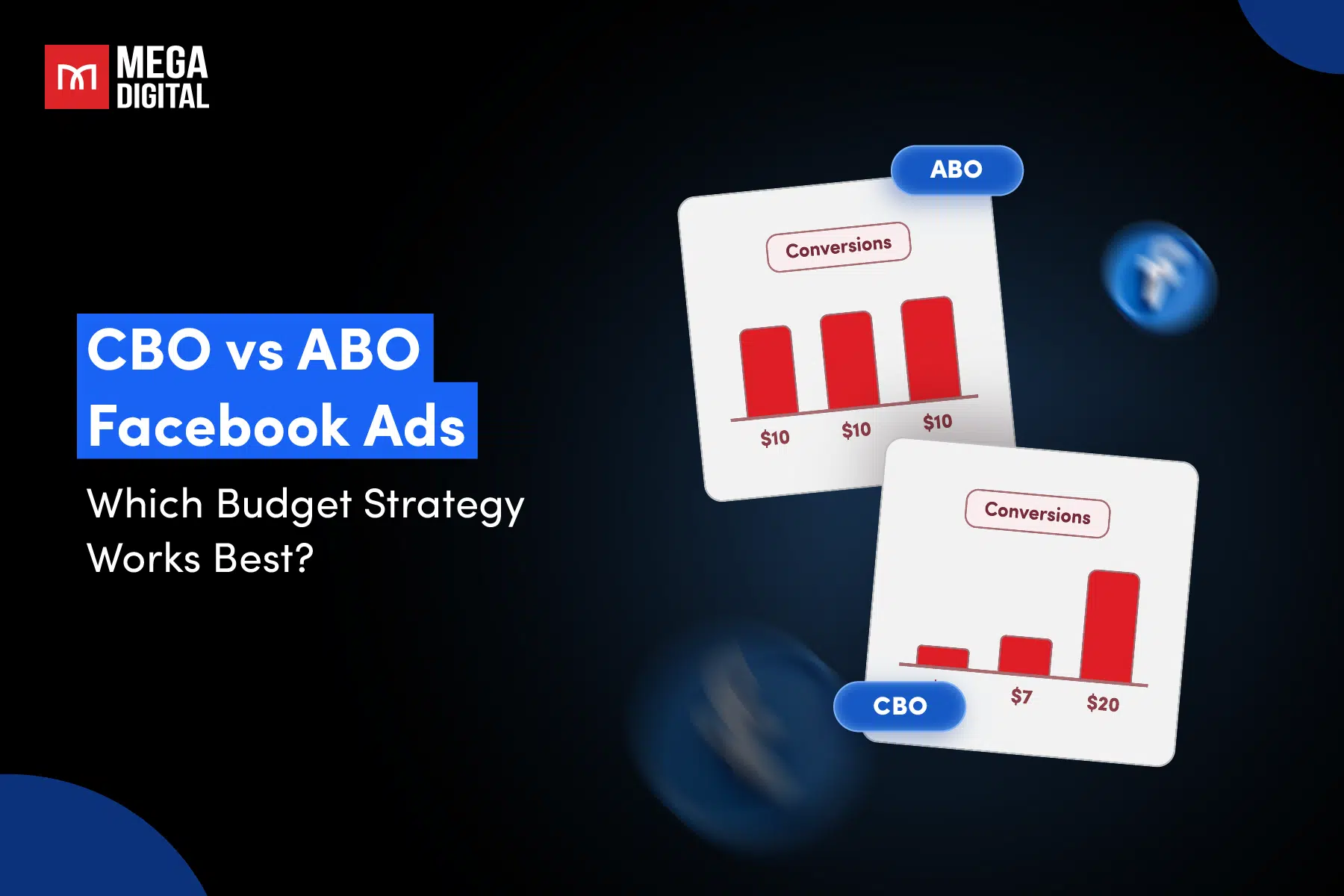 MEGA DIGITAL

CBO vs ABO
Facebook Ads

Which Budget Strategy Works Best?

ABO

Conversions

$10 $10 $10

Conversions

CBO

$7 $20